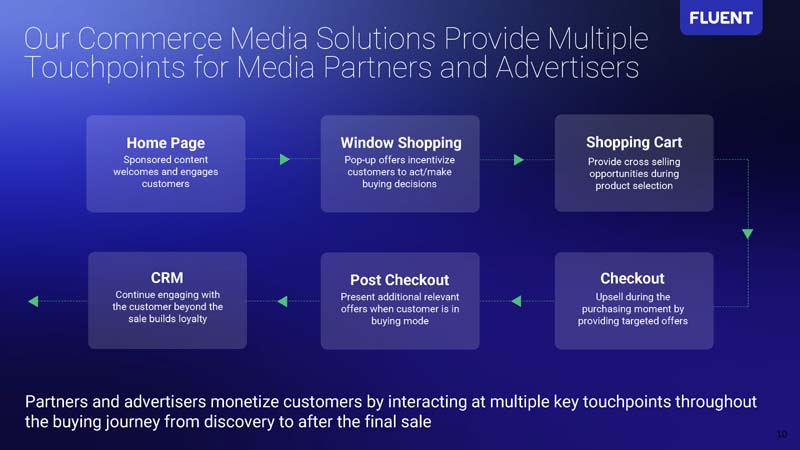 FLUENT

Our Commerce Media Solutions Provide Multiple Touchpoints for Media Partners and Advertisers

Home Page
Sponsored content welcomes and engages customers

Window Shopping
Pop-up offers incentivize customers to act/make buying decisions

Shopping Cart
Provide cross selling opportunities during product selection

Checkout
Upsell during the purchasing moment by providing targeted offers

Post Checkout
Present additional relevant offers when customer is in buying mode

CRM
Continue engaging with the customer beyond the sale builds loyalty

Partners and advertisers monetize customers by interacting at multiple key touchpoints throughout the buying journey from discovery to after the final sale

10